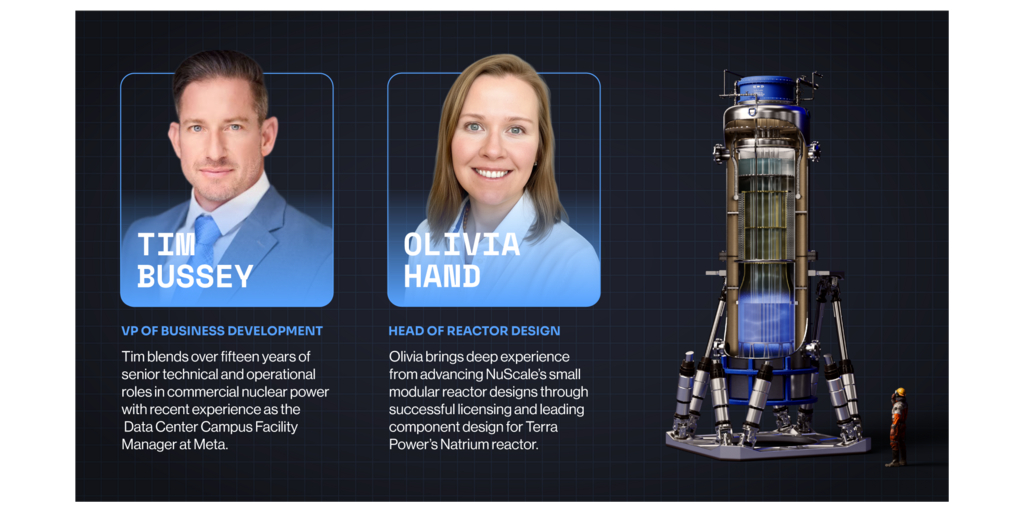 TIM BUSSEY

VP OF BUSINESS DEVELOPMENT

Tim blends over fifteen years of senior technical and operational roles in commercial nuclear power with recent experience as the Data Center Campus Facility Manager at Meta.

OLIVIA HAND

HEAD OF REACTOR DESIGN

Olivia brings deep experience from advancing NuScale's small modular reactor designs through successful licensing and leading component design for Terra Power's Natrium reactor.